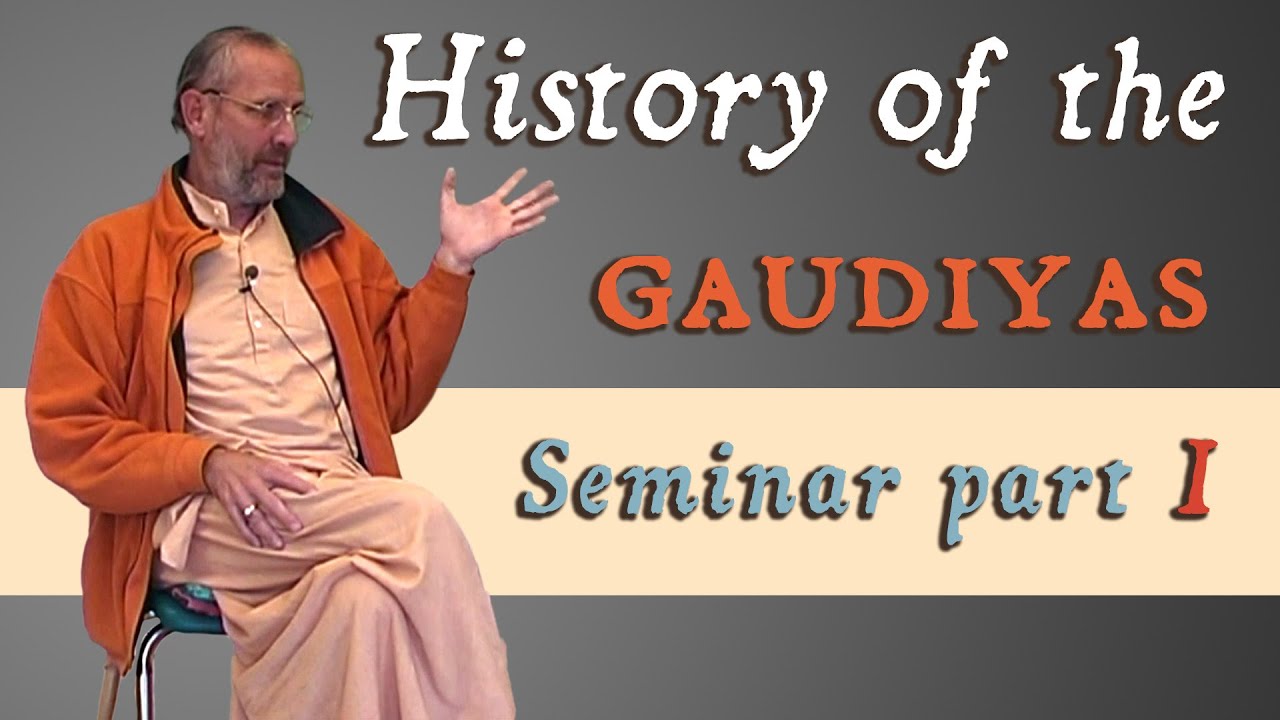 History of the
GAUDIYAS
Seminar part I